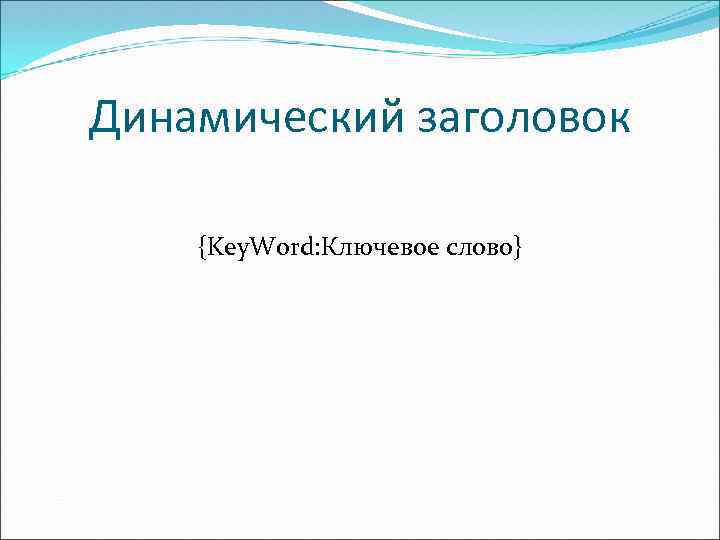 Динамический заголовок

{KeyWord:Ключевое слово}